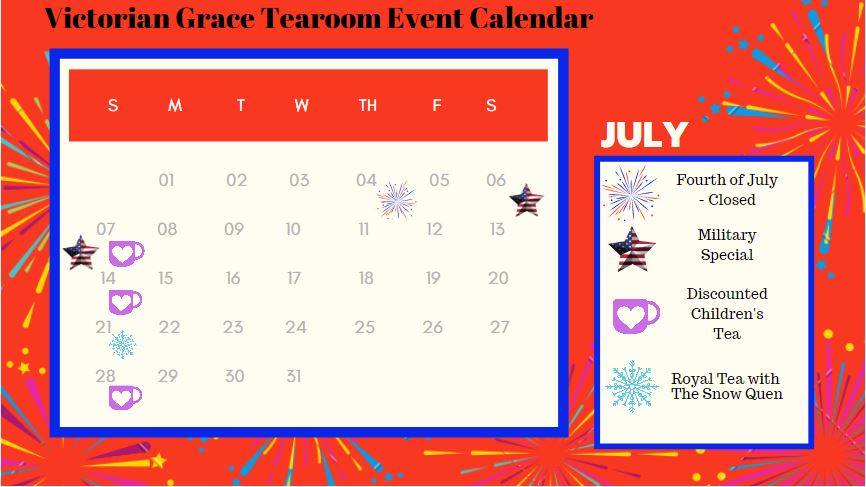 Victorian Grace Tearoom Event Calendar

| S | M | T | W | TH | F | S |
|---|---|---|---|---|---|---|
| | 01 | 02 | 03 | 04 | 05 | 06 |
| 07 | 08 | 09 | 10 | 11 | 12 | 13 |
| 14 | 15 | 16 | 17 | 18 | 19 | 20 |
| 21 | 22 | 23 | 24 | 25 | 26 | 27 |
| 28 | 29 | 30 | 31 | | | |

JULY

Fourth of July - Closed

Military Special

Discounted Children's Tea

Royal Tea with The Snow Quen